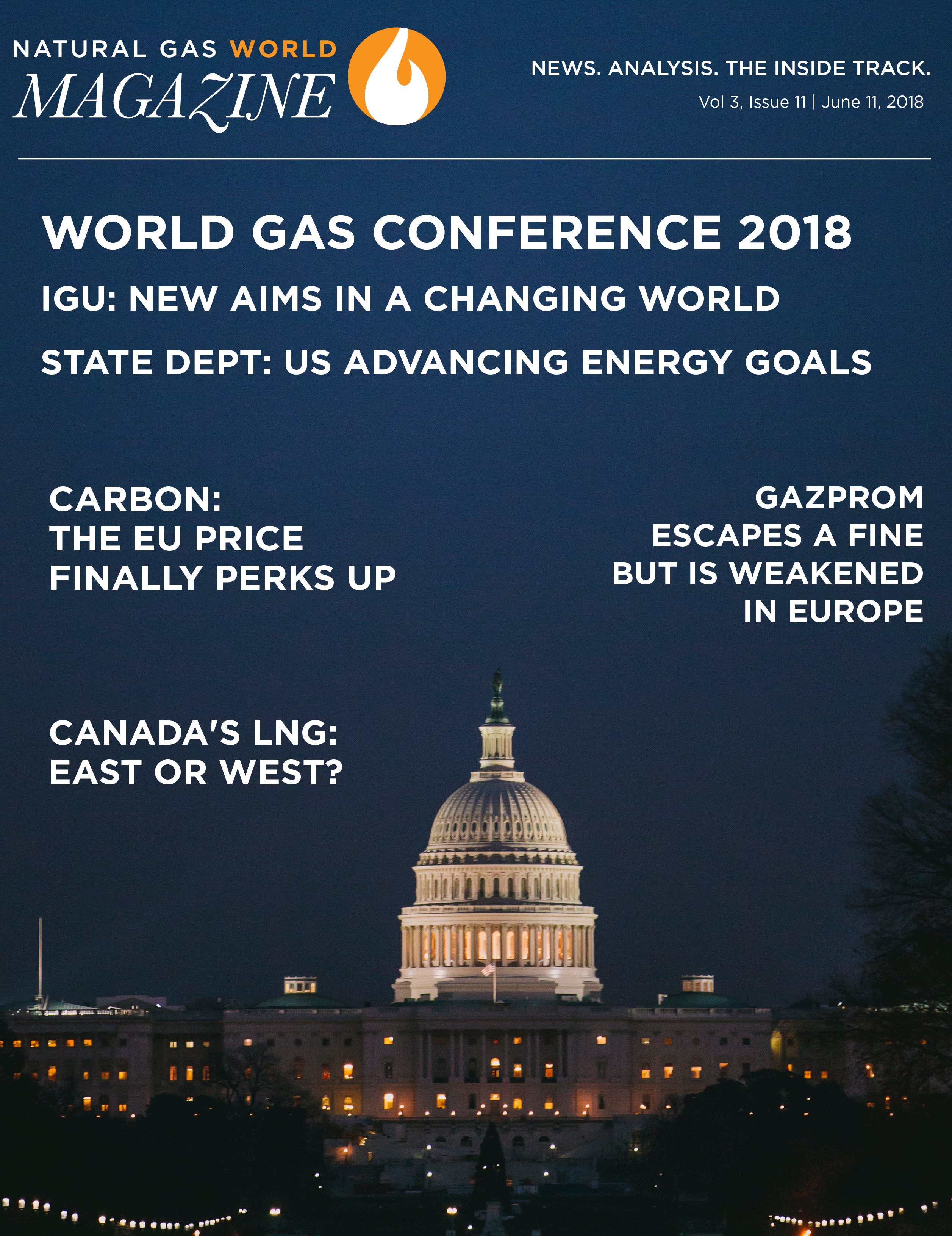 NATURAL GAS WORLD
MAGAZINE

NEWS. ANALYSIS. THE INSIDE TRACK.
Vol 3, Issue 11 | June 11, 2018

WORLD GAS CONFERENCE 2018

IGU: NEW AIMS IN A CHANGING WORLD

STATE DEPT: US ADVANCING ENERGY GOALS

CARBON: THE EU PRICE FINALLY PERKS UP

GAZPROM ESCAPES A FINE BUT IS WEAKENED IN EUROPE

CANADA'S LNG: EAST OR WEST?